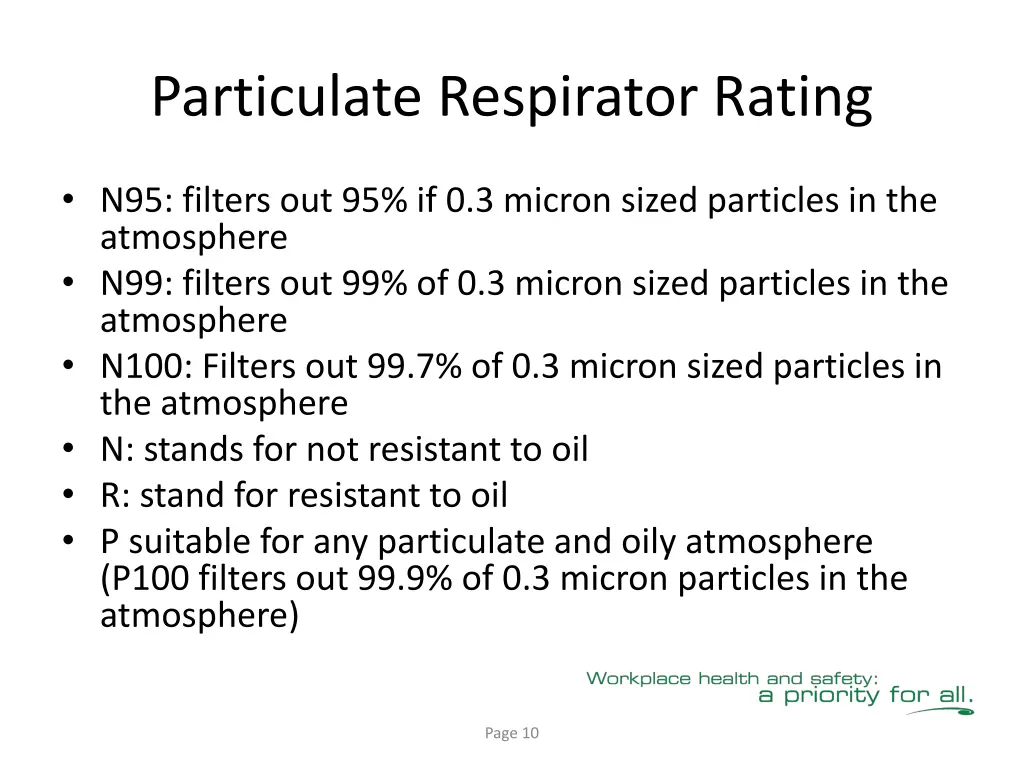 Particulate Respirator Rating

• N95: filters out 95% if 0.3 micron sized particles in the atmosphere
• N99: filters out 99% of 0.3 micron sized particles in the atmosphere
• N100: Filters out 99.7% of 0.3 micron sized particles in the atmosphere
• N: stands for not resistant to oil
• R: stand for resistant to oil
• P suitable for any particulate and oily atmosphere (P100 filters out 99.9% of 0.3 micron particles in the atmosphere)

Workplace health and safety:
a priority for all.

Page 10